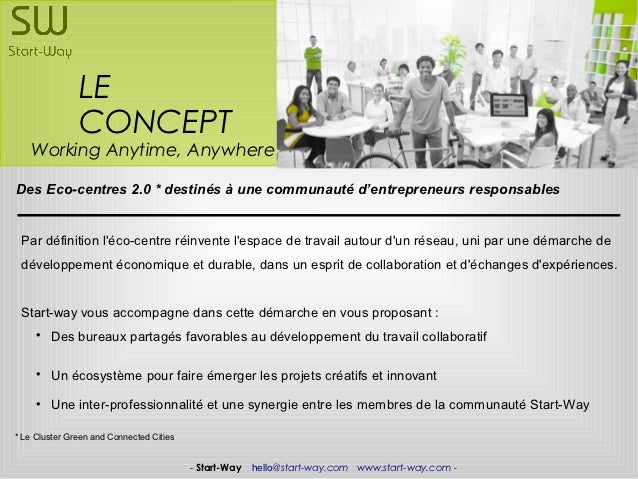 SW
Start-Way

LE CONCEPT
Working Anytime, Anywhere

Des Eco-centres 2.0 * destinés à une communauté d'entrepreneurs responsables

Par définition l'éco-centre réinvente l'espace de travail autour d'un réseau, uni par une démarche de développement économique et durable, dans un esprit de collaboration et d'échanges d'expériences.

Start-way vous accompagne dans cette démarche en vous proposant :

• Des bureaux partagés favorables au développement du travail collaboratif

• Un écosystème pour faire émerger les projets créatifs et innovant

• Une inter-professionnalité et une synergie entre les membres de la communauté Start-Way

* Le Cluster Green and Connected Cities

- Start-Way hello@start-way.com www.start-way.com -